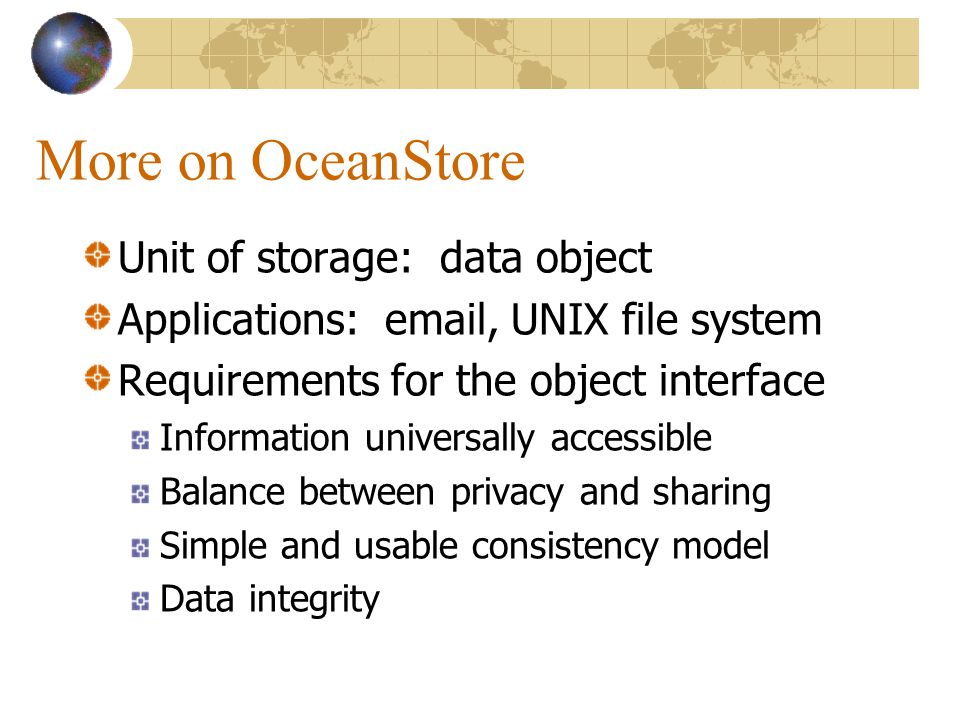 More on OceanStore

Unit of storage: data object

Applications: email, UNIX file system

Requirements for the object interface

Information universally accessible

Balance between privacy and sharing

Simple and usable consistency model

Data integrity